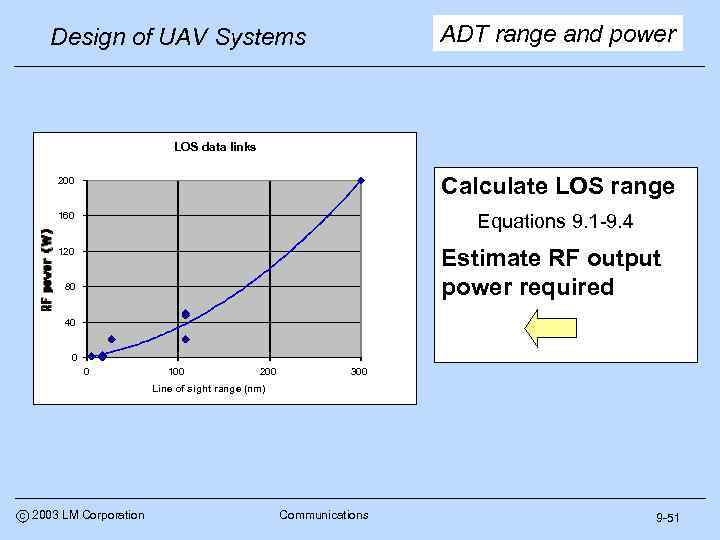 Design of UAV Systems

ADT range and power

LOS data links

RF power (W)

200
160
120
80
40
0

0
100
200
300

Line of sight range (nm)

Calculate LOS range

Equations 9.1-9.4

Estimate RF output power required

© 2003 LM Corporation

Communications

9-51